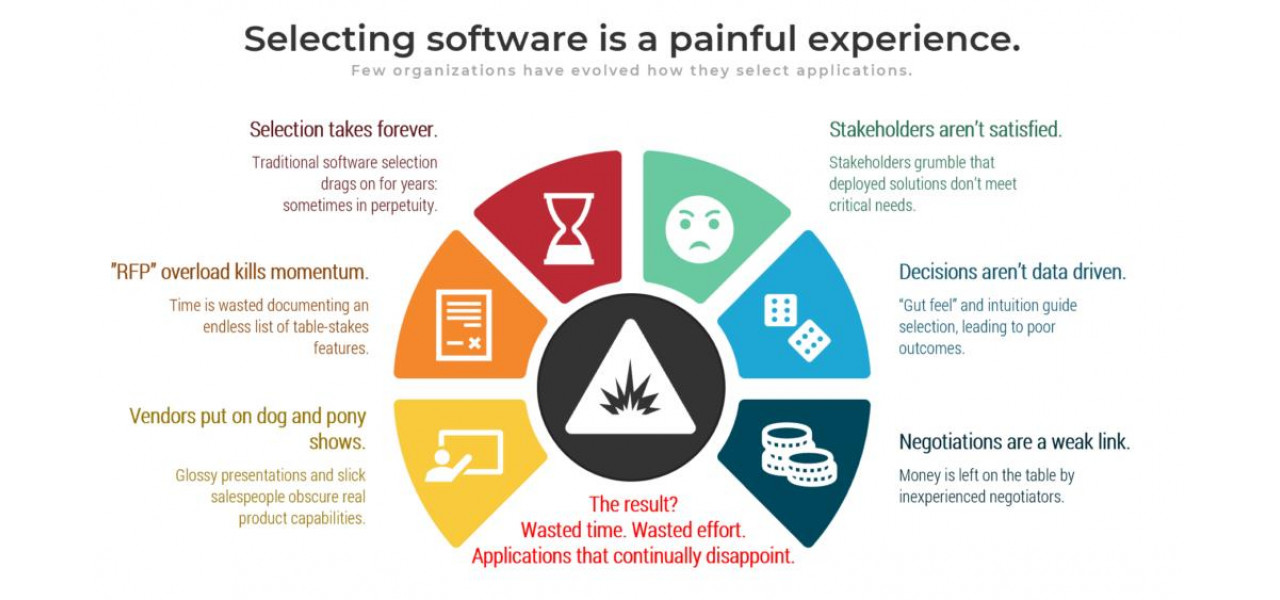 Selecting software is a painful experience.

Few organizations have evolved how they select applications.

Selection takes forever.

Traditional software selection drags on for years: sometimes in perpetuity.

"RFP" overload kills momentum.

Time is wasted documenting an endless list of table-stakes features.

Vendors put on dog and pony shows.

Glossy presentations and slick salespeople obscure real product capabilities.

Stakeholders aren't satisfied.

Stakeholders grumble that deployed solutions don't meet critical needs.

Decisions aren't data driven.

"Gut feel" and intuition guide selection, leading to poor outcomes.

Negotiations are a weak link.

Money is left on the table by inexperienced negotiators.

The result?
Wasted time. Wasted effort.
Applications that continually disappoint.